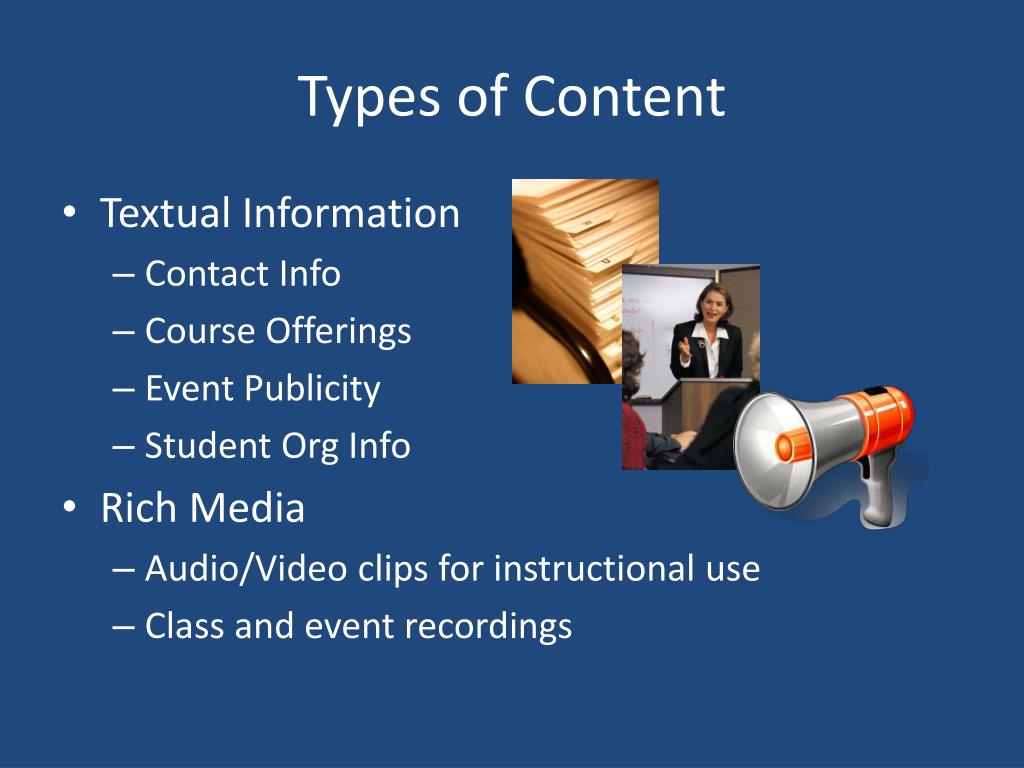 Types of Content

• Textual Information
– Contact Info
– Course Offerings
– Event Publicity
– Student Org Info
• Rich Media
– Audio/Video clips for instructional use
– Class and event recordings